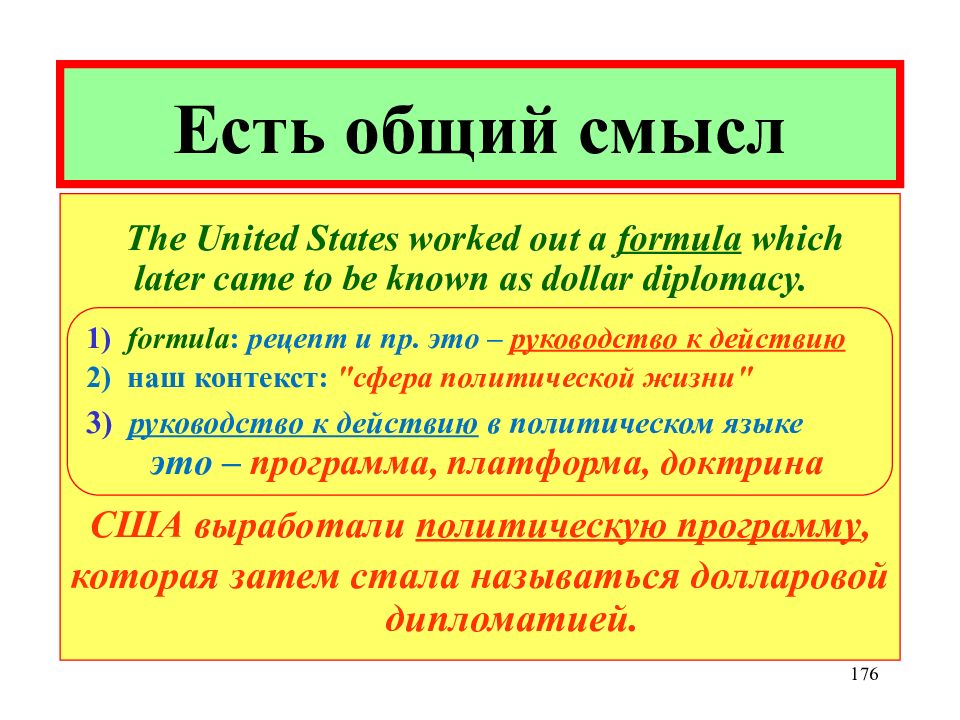 Есть общий смысл

The United States worked out a formula which later came to be known as dollar diplomacy.

1) formula: рецепт и пр. это – руководство к действию
2) наш контекст: "сфера политической жизни"
3) руководство к действию в политическом языке это – программа, платформа, доктрина

США выработали политическую программу, которая затем стала называться долларовой дипломатией.

176